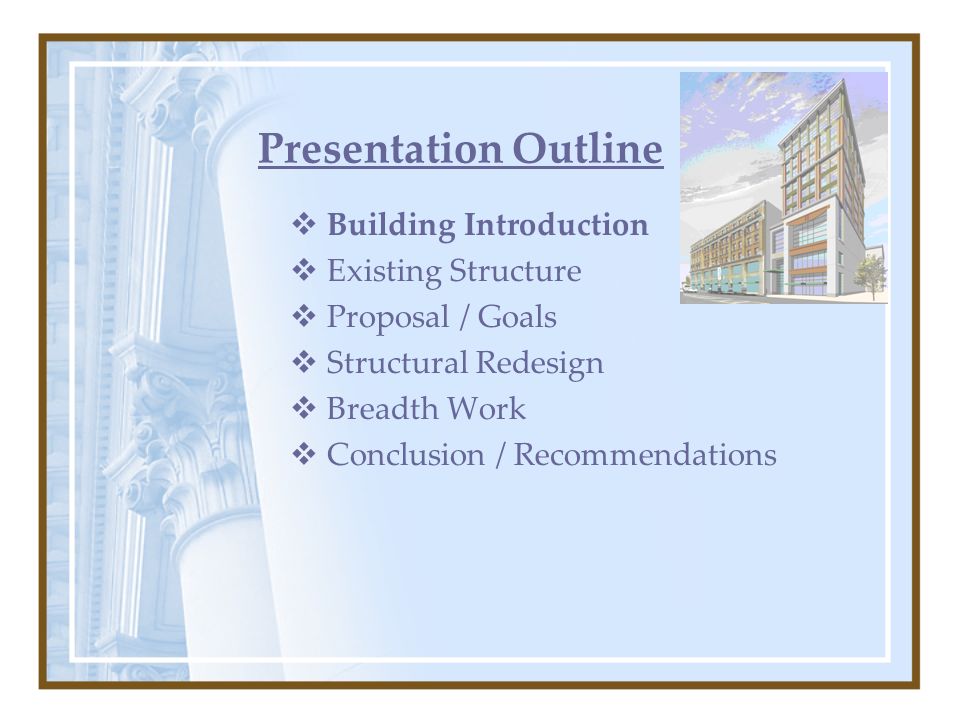 Presentation Outline

❖ Building Introduction
❖ Existing Structure
❖ Proposal / Goals
❖ Structural Redesign
❖ Breadth Work
❖ Conclusion / Recommendations